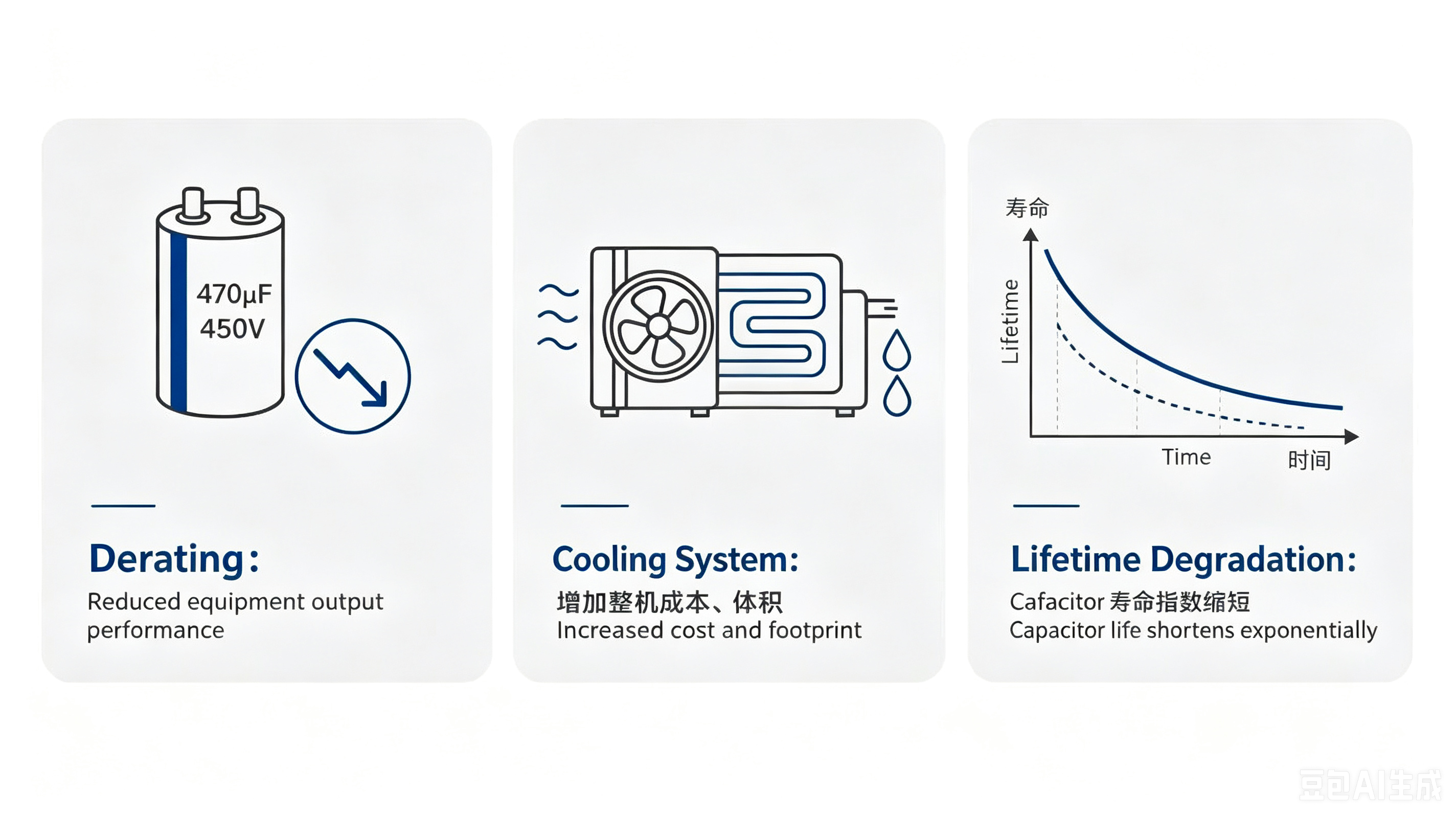 470µF
450V

Derating:
Reduced equipment output performance

Cooling System:
增加整机成本、体积
Increased cost and footprint

寿命
Lifetime
Time
时间

Lifetime Degradation:
Cafacitor 寿命指数缩短
Capacitor life shortens exponentially

豆包AI生成